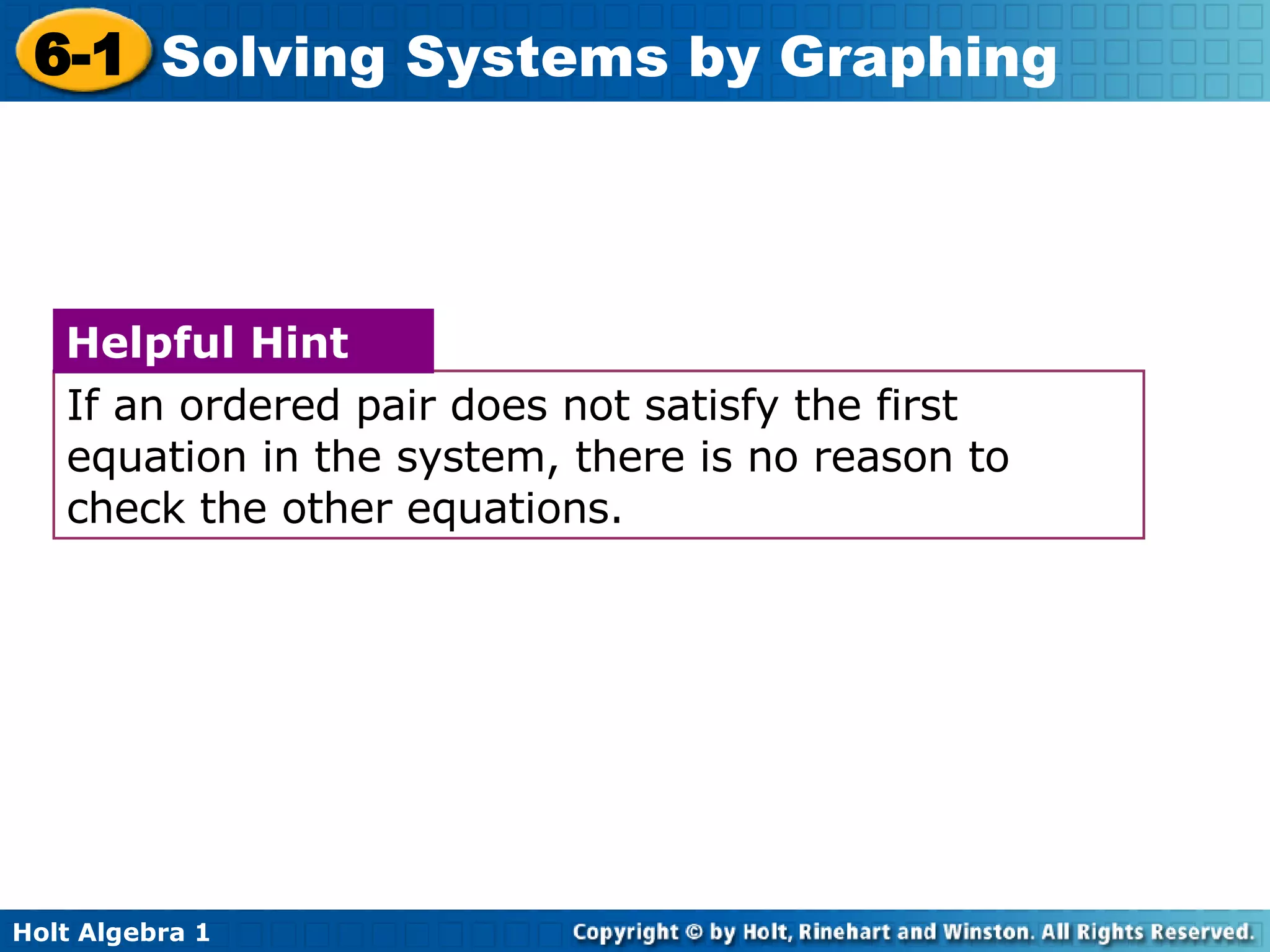 6-1 Solving Systems by Graphing

Helpful Hint

If an ordered pair does not satisfy the first equation in the system, there is no reason to check the other equations.

Holt Algebra 1

Copyright © by Holt, Rinehart and Winston. All Rights Reserved.